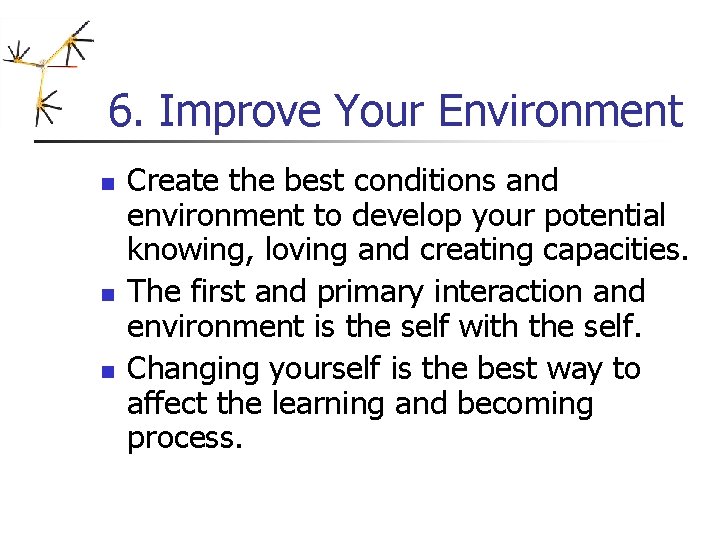 6. Improve Your Environment

- Create the best conditions and environment to develop your potential knowing, loving and creating capacities.
- The first and primary interaction and environment is the self with the self.
- Changing yourself is the best way to affect the learning and becoming process.